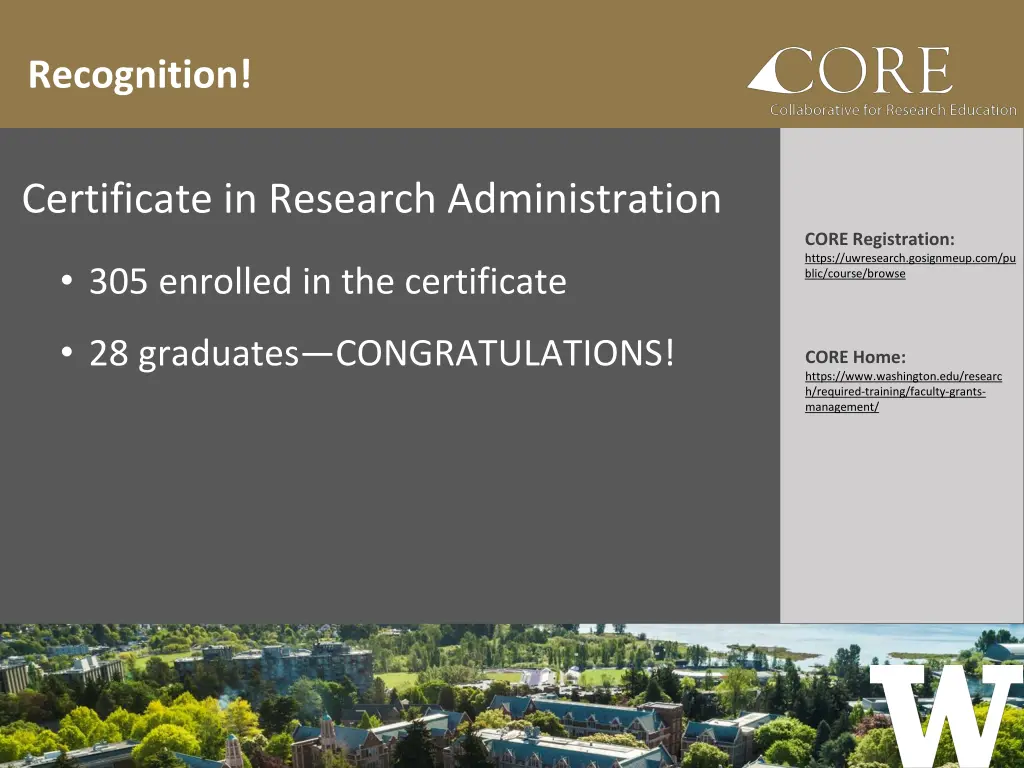 Recognition!

CORE
Collaborative for Research Education

Certificate in Research Administration

• 305 enrolled in the certificate

• 28 graduates—CONGRATULATIONS!

CORE Registration:
https://uwresearch.gosignmeup.com/public/course/browse

CORE Home:
https://www.washington.edu/research/required-training/faculty-grants-management/

W